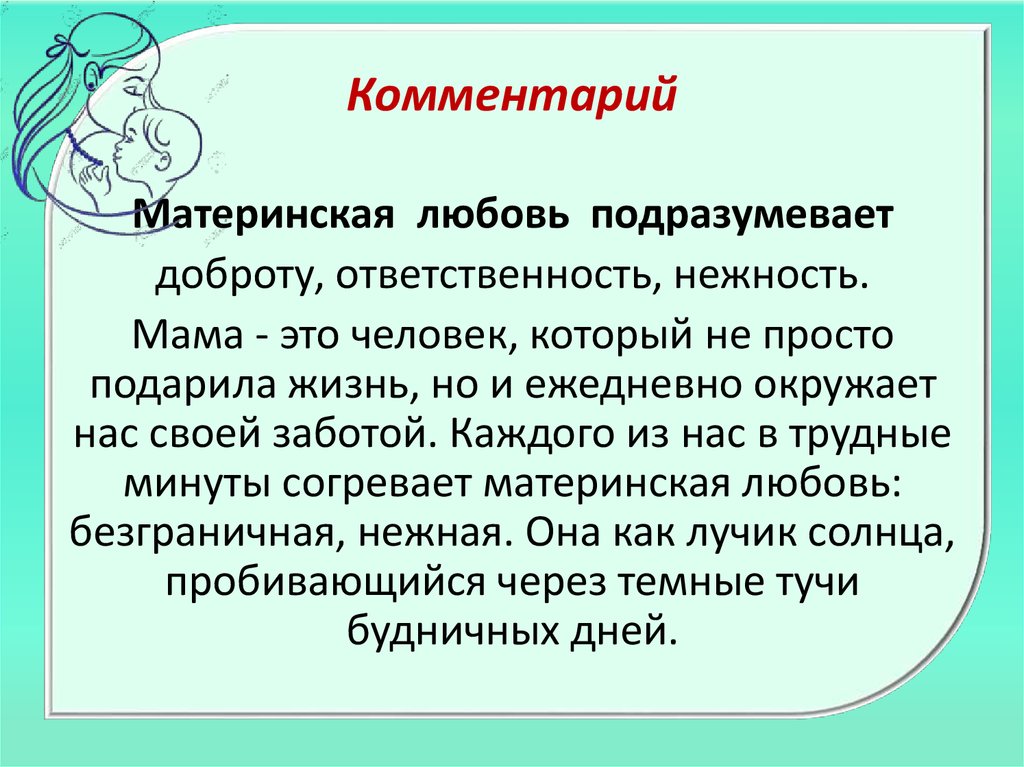 Комментарий

Материнская любовь подразумевает доброту, ответственность, нежность.

Мама - это человек, который не просто подарила жизнь, но и ежедневно окружает нас своей заботой. Каждого из нас в трудные минуты согревает материнская любовь: безграничная, нежная. Она как лучик солнца, пробивающийся через темные тучи будничных дней.